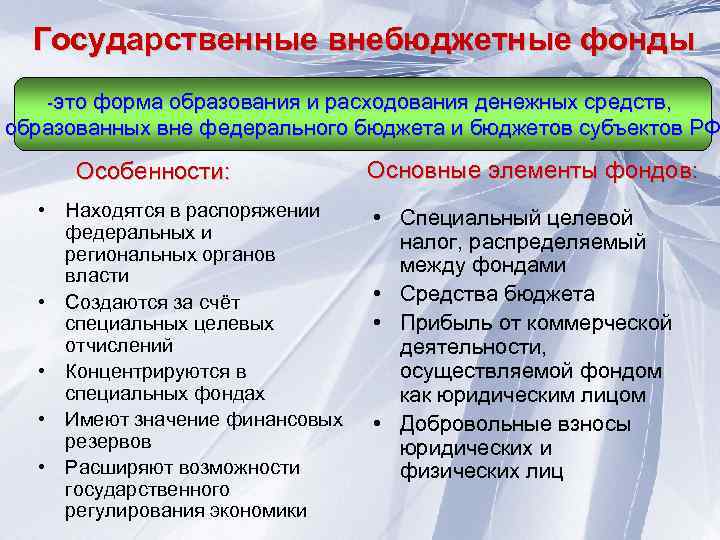 Государственные внебюджетные фонды

-это форма образования и расходования денежных средств, образованных вне федерального бюджета и бюджетов субъектов РФ

Особенности:

• Находятся в распоряжении федеральных и региональных органов власти
• Создаются за счёт специальных целевых отчислений
• Концентрируются в специальных фондах
• Имеют значение финансовых резервов
• Расширяют возможности государственного регулирования экономики

Основные элементы фондов:

• Специальный целевой налог, распределяемый между фондами
• Средства бюджета
• Прибыль от коммерческой деятельности, осуществляемой фондом как юридическим лицом
• Добровольные взносы юридических и физических лиц